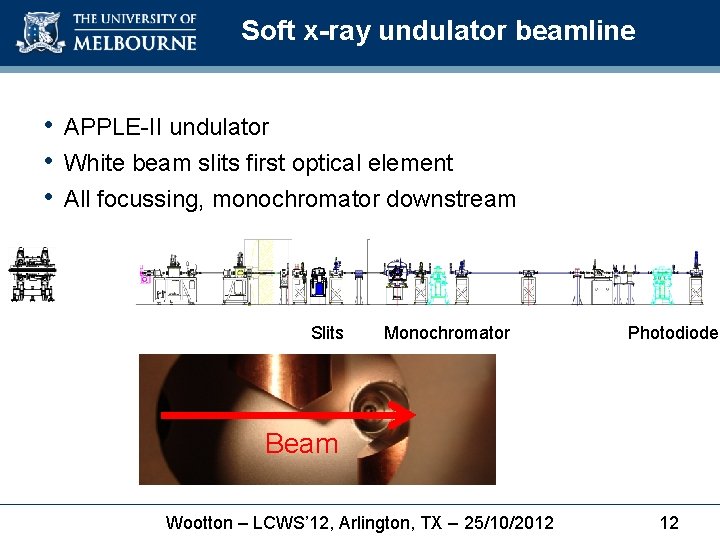 THE UNIVERSITY OF MELBOURNE

Soft x-ray undulator beamline

• APPLE-II undulator
• White beam slits first optical element
• All focussing, monochromator downstream

Slits Monochromator Photodiode

Beam

Wootton – LCWS'12, Arlington, TX – 25/10/2012 12